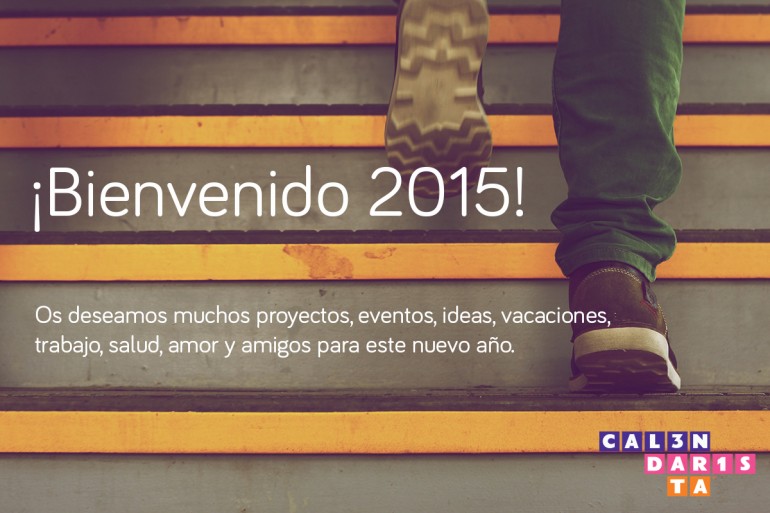 ¡Bienvenido 2015!

Os deseamos muchos proyectos, eventos, ideas, vacaciones, trabajo, salud, amor y amigos para este nuevo año.

CAL3N
DAR1S
TA